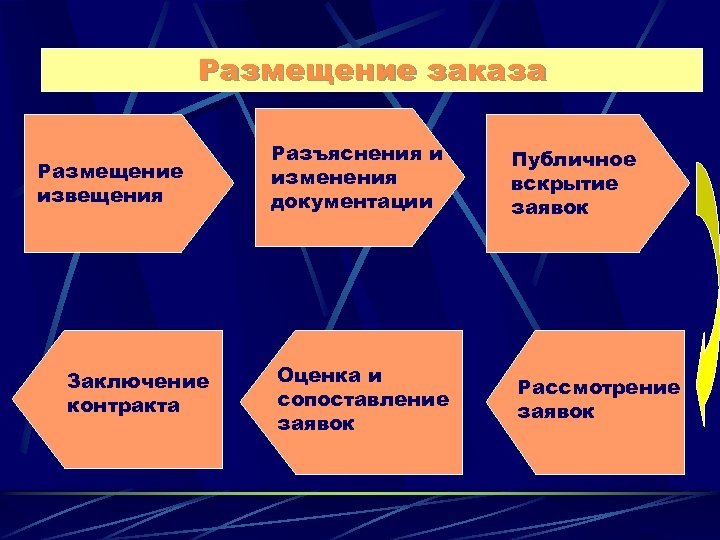 Размещение заказа

Размещение извещения

Разъяснения и изменения документации

Публичное вскрытие заявок

Рассмотрение заявок

Оценка и сопоставление заявок

Заключение контракта